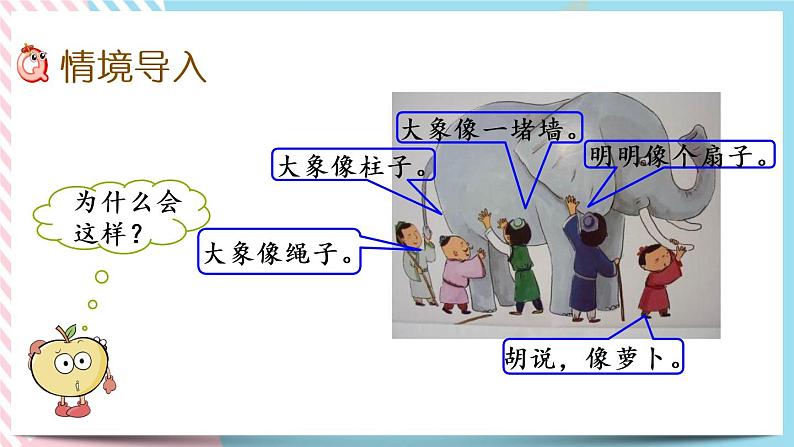 情境导入

为什么会这样？

大象像一堵墙。

大象像柱子。

明明像个扇子。

大象像绳子。

胡说，像萝卜。